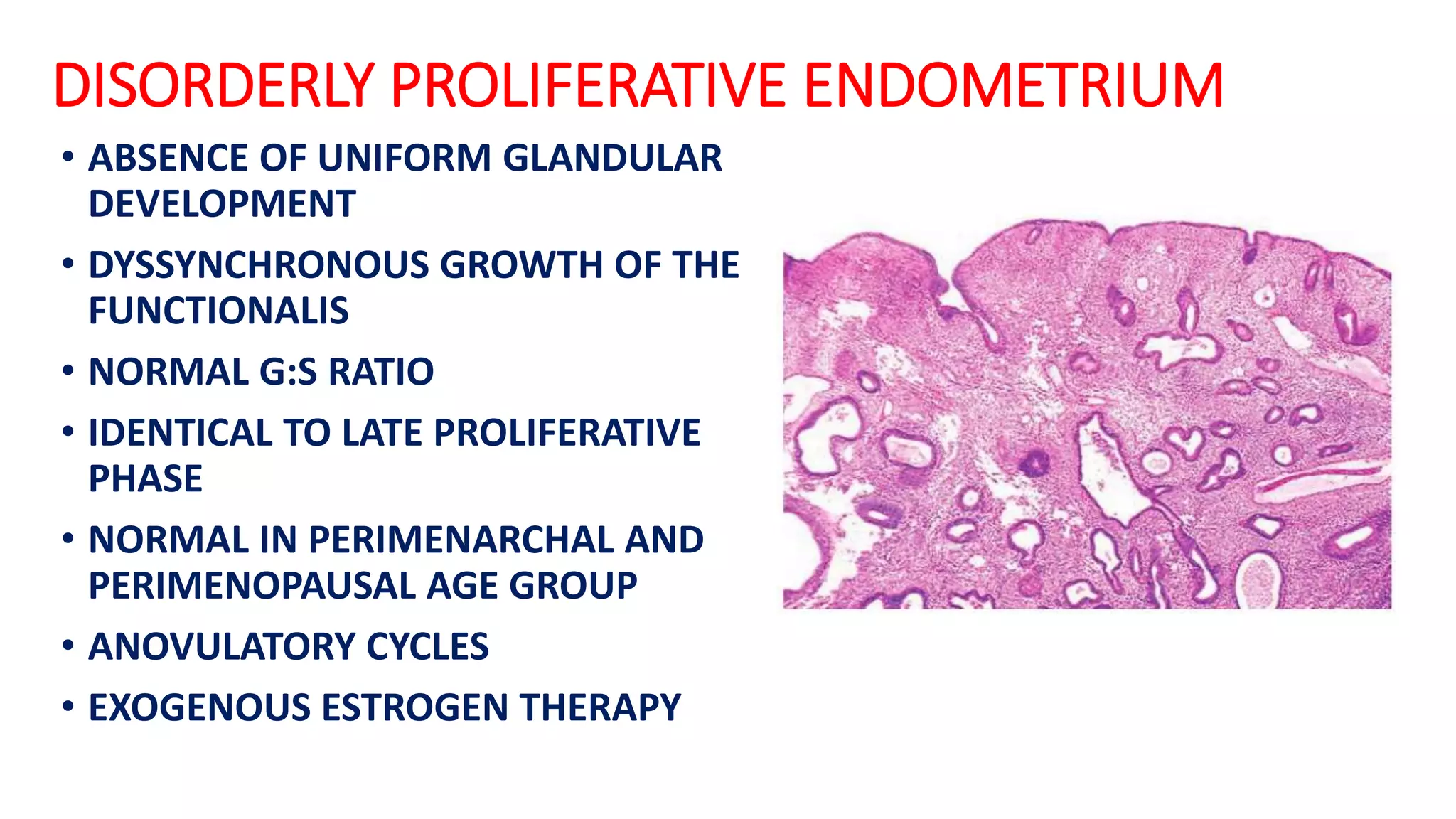 DISORDERLY PROLIFERATIVE ENDOMETRIUM

• ABSENCE OF UNIFORM GLANDULAR DEVELOPMENT
• DYSSYNCHRONOUS GROWTH OF THE FUNCTIONALIS
• NORMAL G:S RATIO
• IDENTICAL TO LATE PROLIFERATIVE PHASE
• NORMAL IN PERIMENARCHAL AND PERIMENOPAUSAL AGE GROUP
• ANOVULATORY CYCLES
• EXOGENOUS ESTROGEN THERAPY